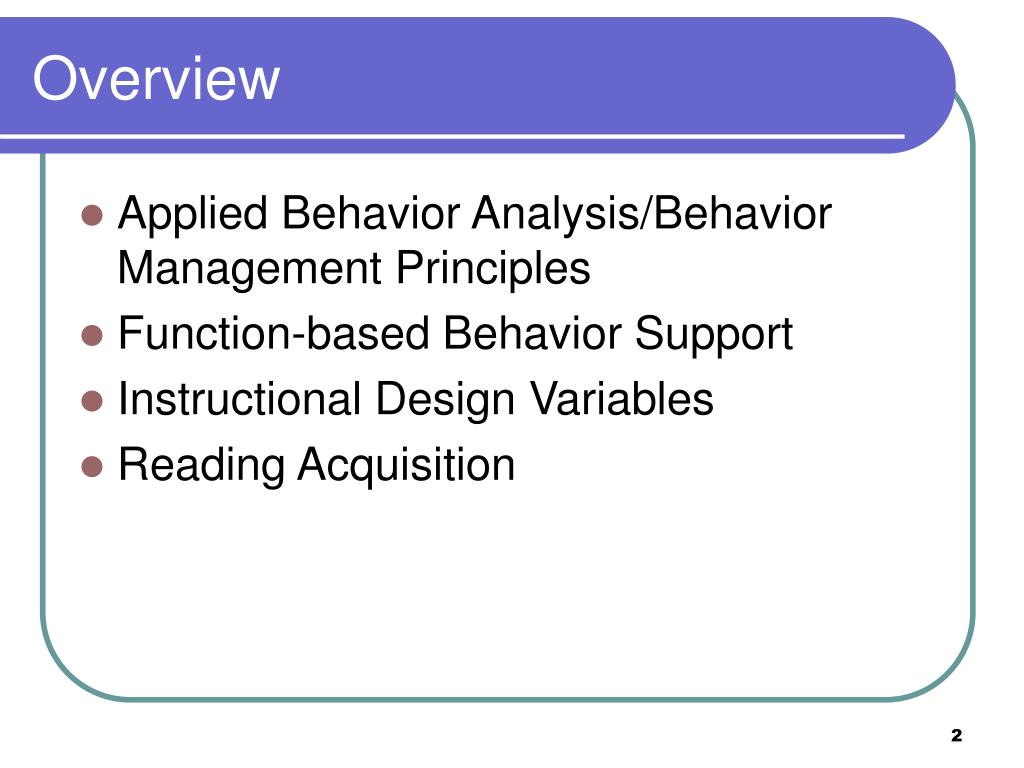 Overview

- Applied Behavior Analysis/Behavior Management Principles
- Function-based Behavior Support
- Instructional Design Variables
- Reading Acquisition

2